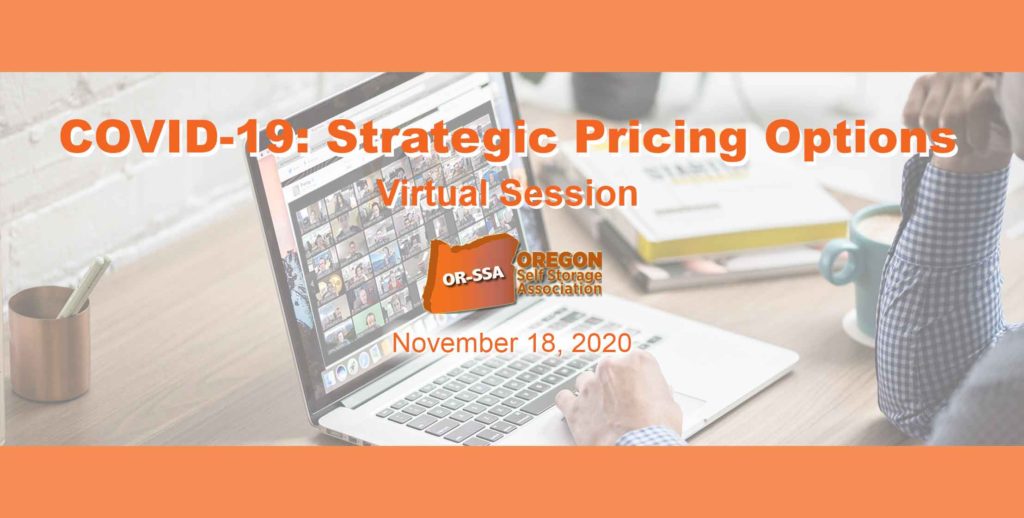 COVID-19: Strategic Pricing Options

Virtual Session

OR-SSA OREGON Self Storage Association

November 18, 2020